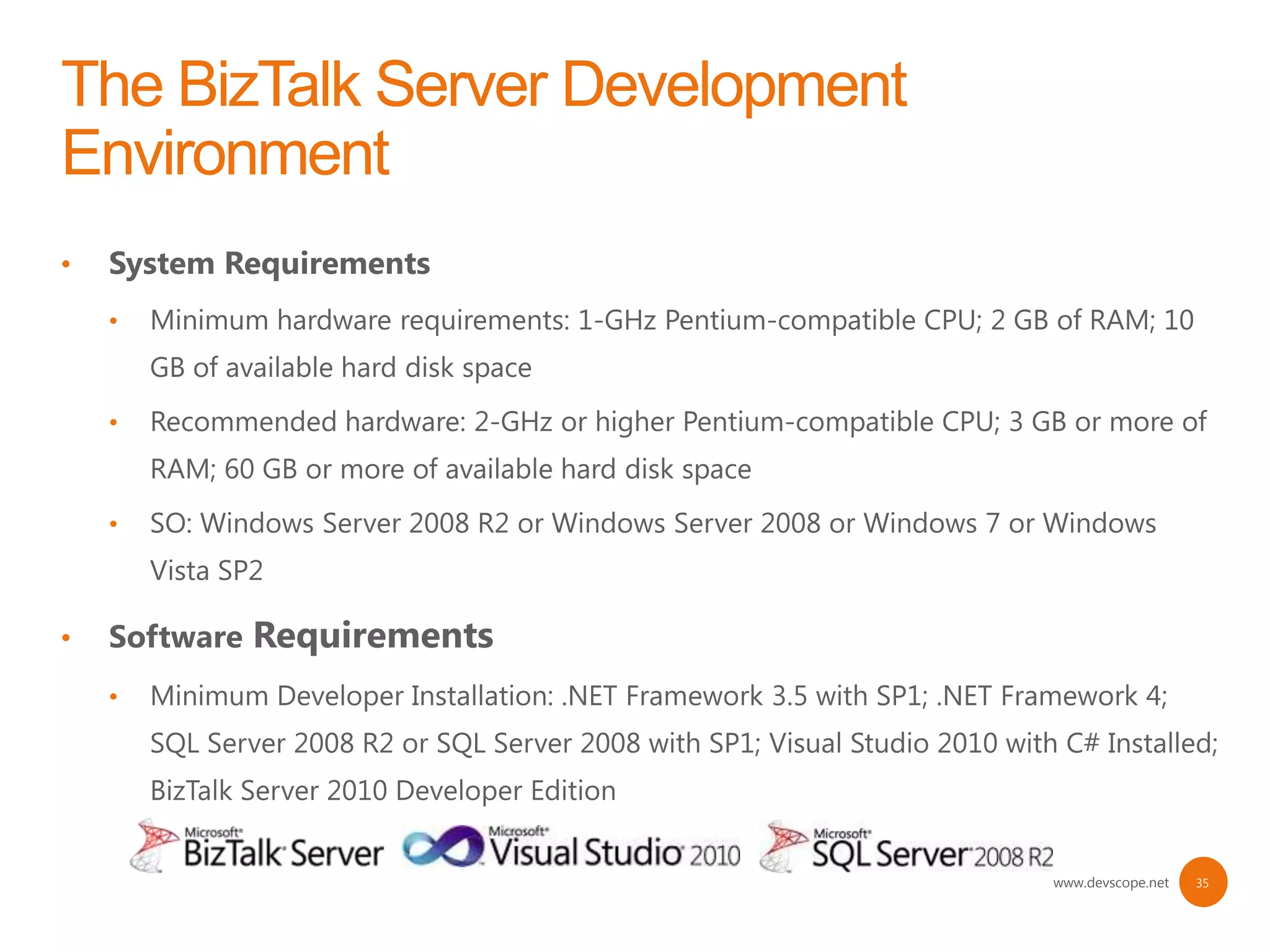 The BizTalk Server Development Environment

• System Requirements
  • Minimum hardware requirements: 1-GHz Pentium-compatible CPU; 2 GB of RAM; 10 GB of available hard disk space
  • Recommended hardware: 2-GHz or higher Pentium-compatible CPU; 3 GB or more of RAM; 60 GB or more of available hard disk space
  • SO: Windows Server 2008 R2 or Windows Server 2008 or Windows 7 or Windows Vista SP2
• Software Requirements
  • Minimum Developer Installation: .NET Framework 3.5 with SP1; .NET Framework 4; SQL Server 2008 R2 or SQL Server 2008 with SP1; Visual Studio 2010 with C# Installed; BizTalk Server 2010 Developer Edition

Microsoft BizTalk Server
Microsoft Visual Studio 2010
Microsoft SQL Server 2008 R2

www.devscope.net
35